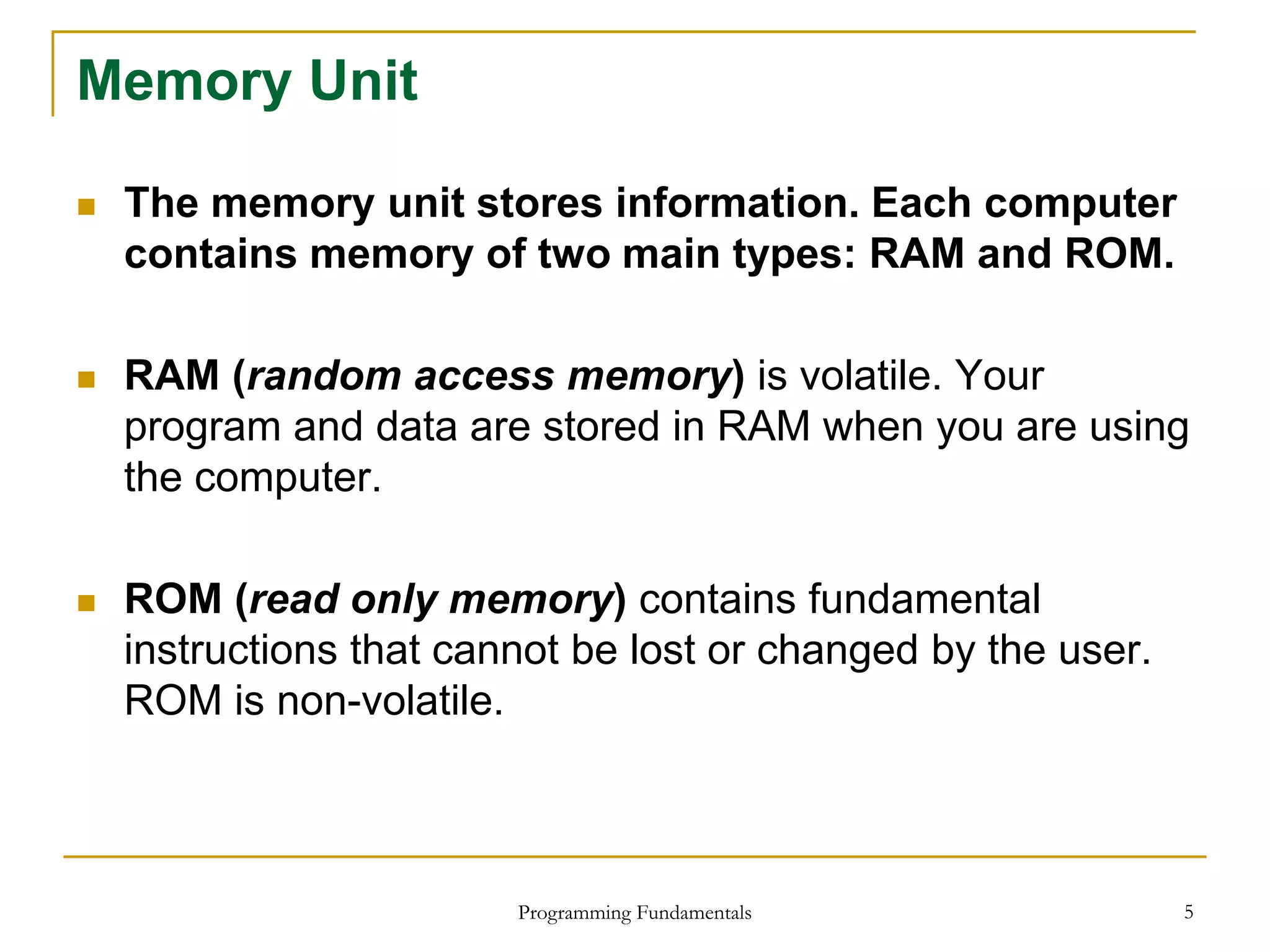 Memory Unit

The memory unit stores information. Each computer contains memory of two main types: RAM and ROM.

RAM (random access memory) is volatile. Your program and data are stored in RAM when you are using the computer.

ROM (read only memory) contains fundamental instructions that cannot be lost or changed by the user. ROM is non-volatile.

Programming Fundamentals

5